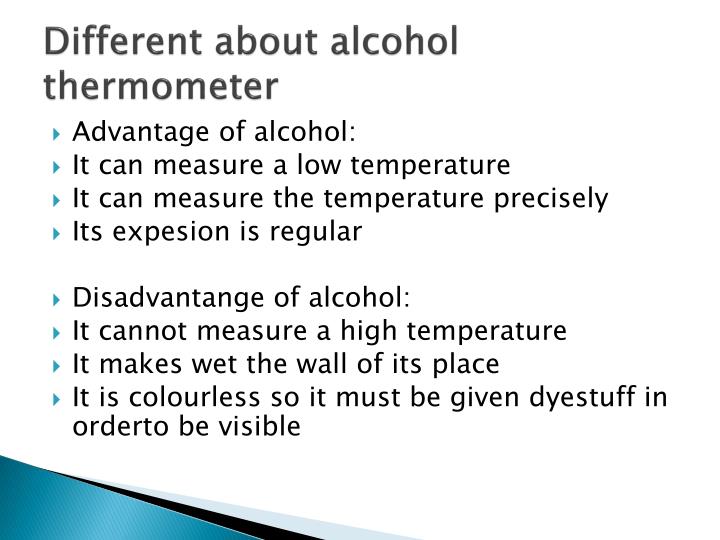 Different about alcohol thermometer

Advantage of alcohol:
It can measure a low temperature
It can measure the temperature precisely
Its expesion is regular

Disadvantange of alcohol:
It cannot measure a high temperature
It makes wet the wall of its place
It is colourless so it must be given dyestuff in orderto be visible